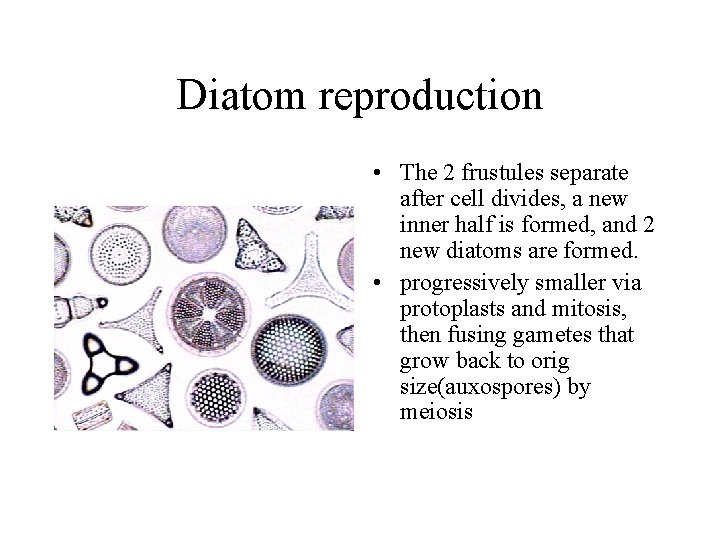 Diatom reproduction

• The 2 frustules separate after cell divides, a new inner half is formed, and 2 new diatoms are formed.
• progressively smaller via protoplasts and mitosis, then fusing gametes that grow back to orig size(auxospores) by meiosis